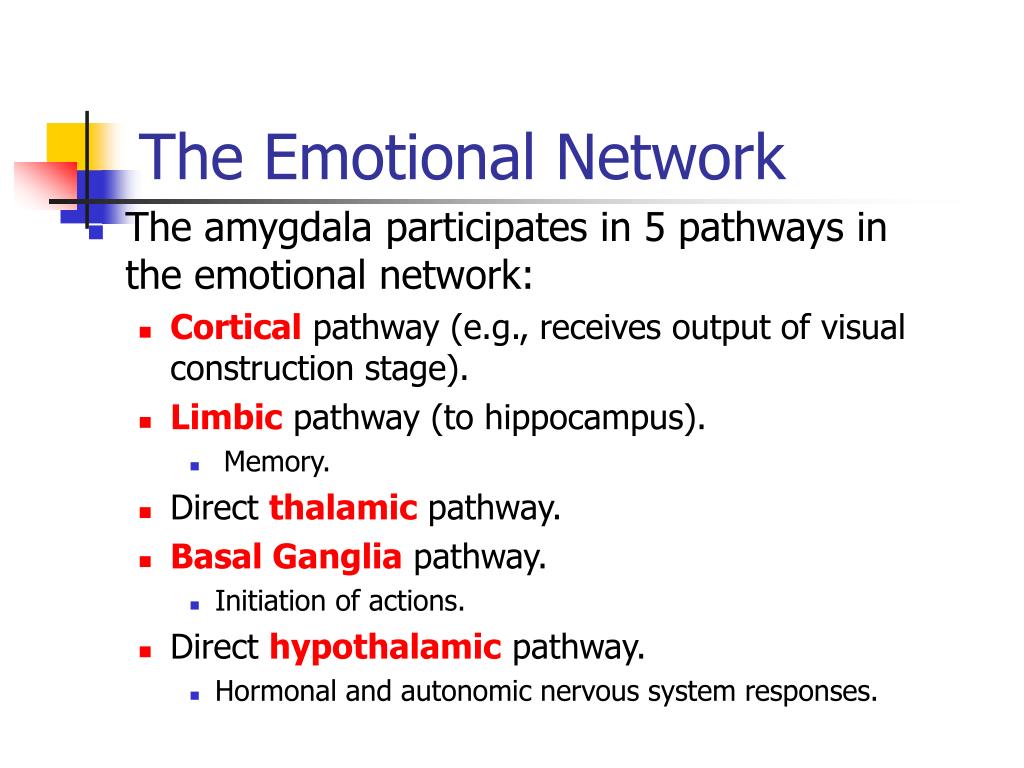 The Emotional Network

The amygdala participates in 5 pathways in the emotional network:

Cortical pathway (e.g., receives output of visual construction stage).

Limbic pathway (to hippocampus).

Memory.

Direct thalamic pathway.

Basal Ganglia pathway.

Initiation of actions.

Direct hypothalamic pathway.

Hormonal and autonomic nervous system responses.